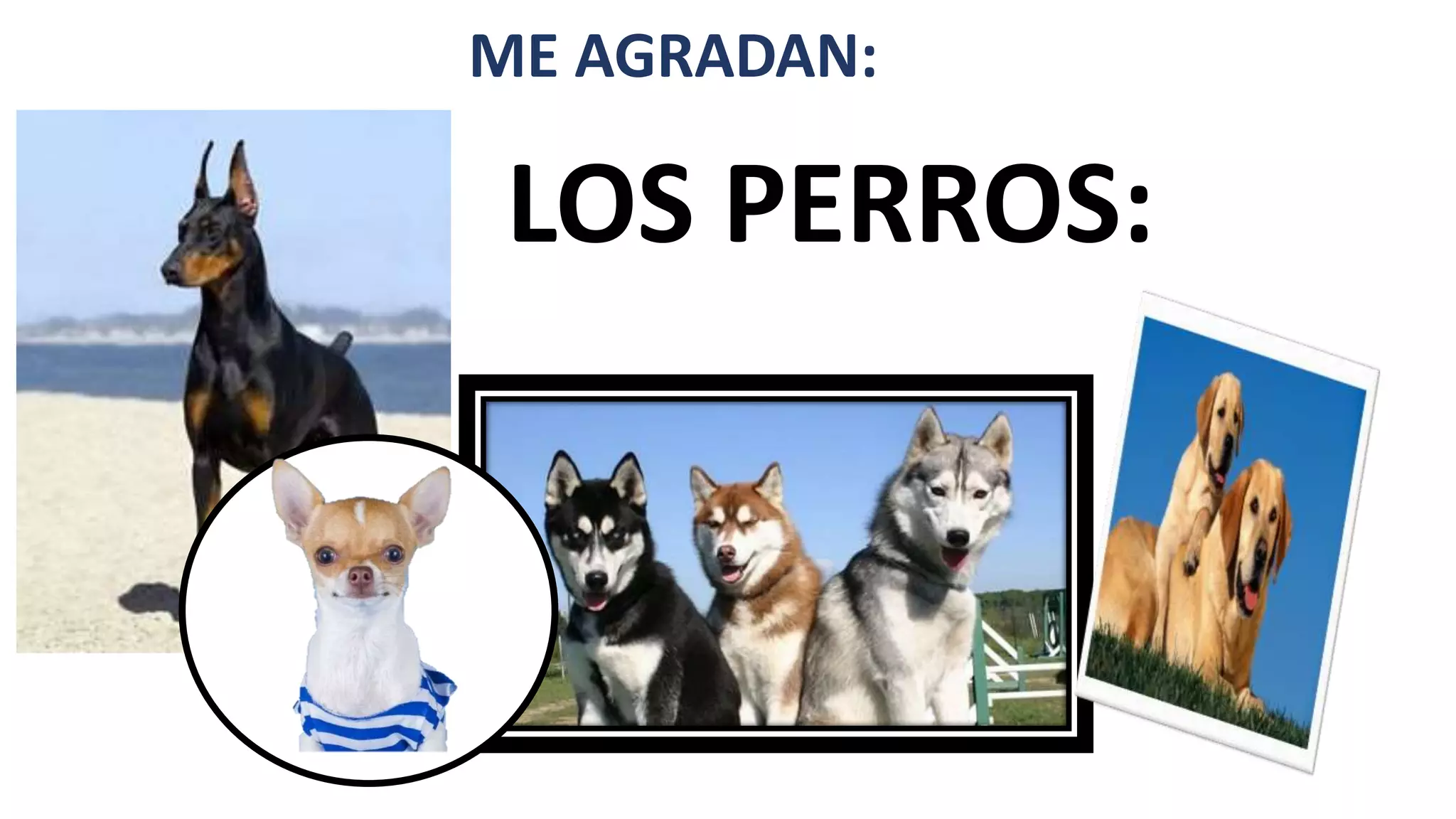 ME AGRADAN:

LOS PERROS: